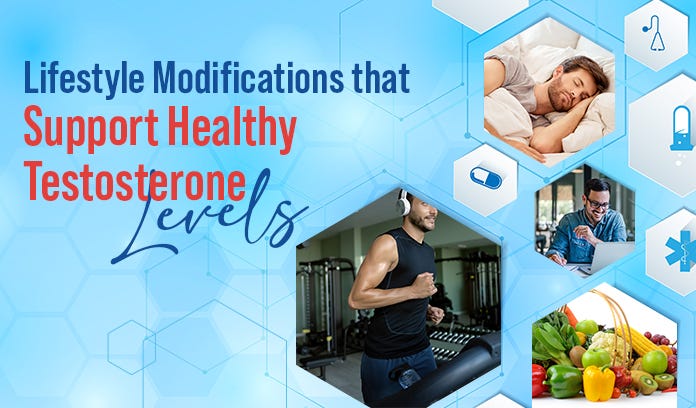 Lifestyle Modifications that
Support Healthy
Testosterone
Levels